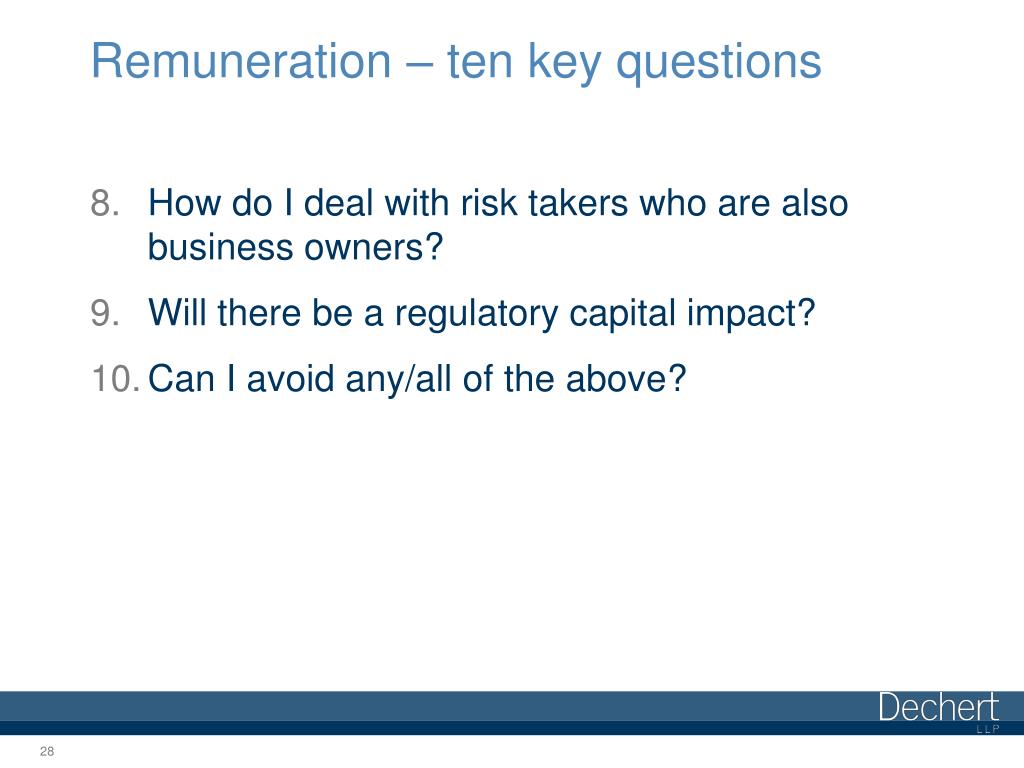 Remuneration – ten key questions

8. How do I deal with risk takers who are also business owners?

9. Will there be a regulatory capital impact?

10. Can I avoid any/all of the above?

Dechert
LLP

28